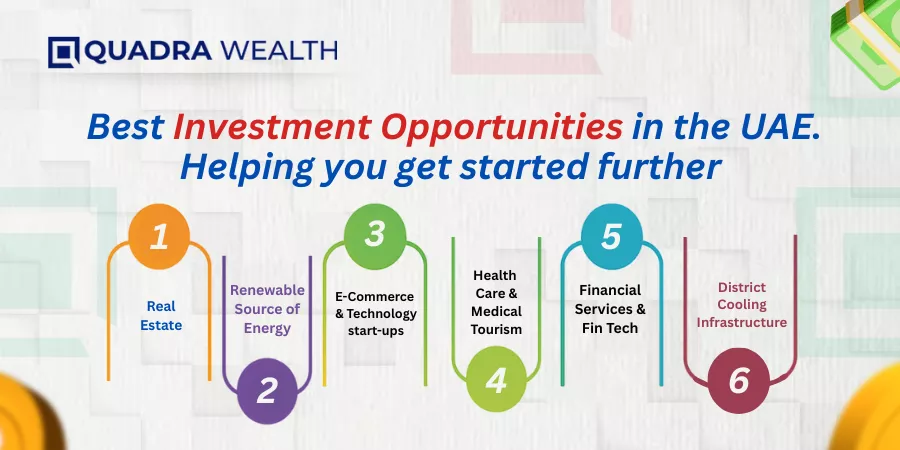 QUADRA WEALTH

Best Investment Opportunities in the UAE. Helping you get started further

1
Real Estate

Renewable Source of Energy
2

3
E-Commerce & Technology start-ups

Health Care & Medical Tourism
4

5
Financial Services & Fin Tech

District Cooling Infrastructure
6